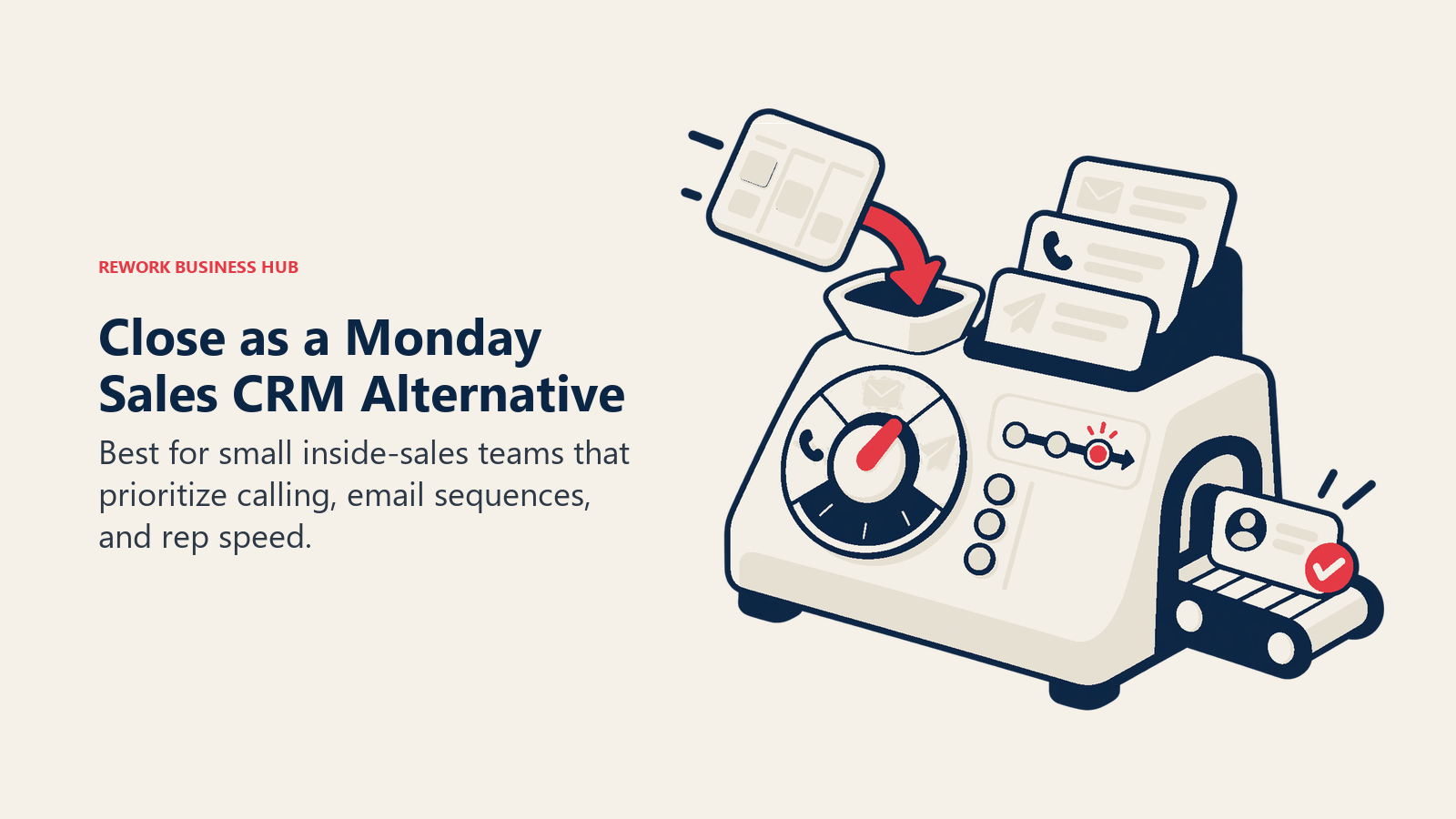 REWORK BUSINESS HUB

Close as a Monday Sales CRM Alternative

Best for small inside-sales teams that prioritize calling, email sequences, and rep speed.